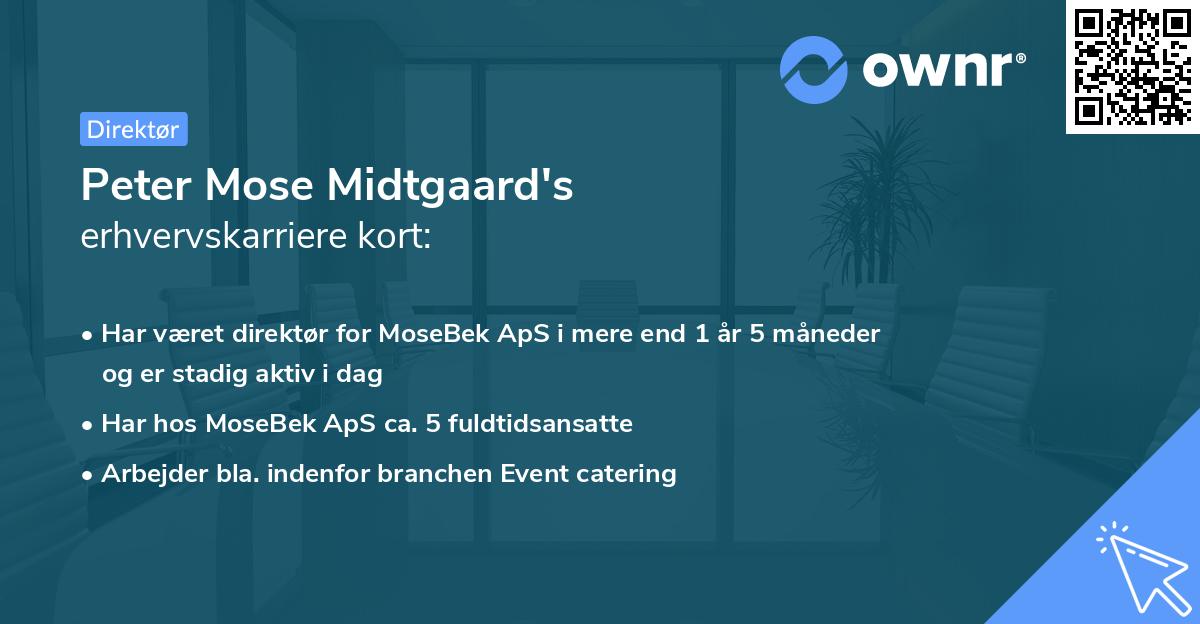 ownr®

Direktør

Peter Mose Midtgaard's
erhvervskarriere kort:

• Har været direktør for MoseBek ApS i mere end 1 år 5 måneder og er stadig aktiv i dag
• Har hos MoseBek ApS ca. 5 fuldtidsansatte
• Arbejder bla. indenfor branchen Event catering